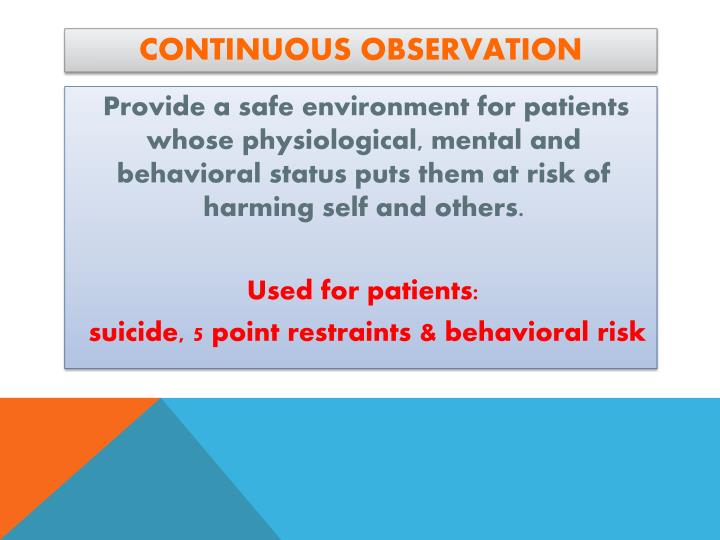 CONTINUOUS OBSERVATION

Provide a safe environment for patients whose physiological, mental and behavioral status puts them at risk of harming self and others.

Used for patients:
suicide, 5 point restraints & behavioral risk